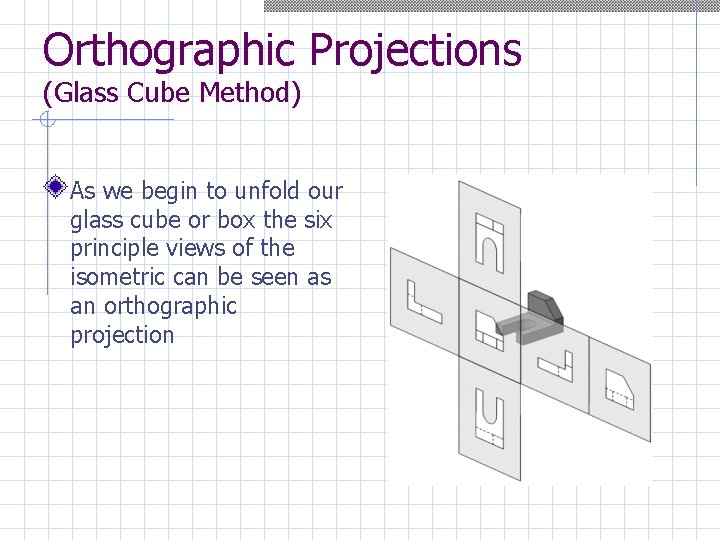 Orthographic Projections
(Glass Cube Method)

As we begin to unfold our glass cube or box the six principle views of the isometric can be seen as an orthographic projection